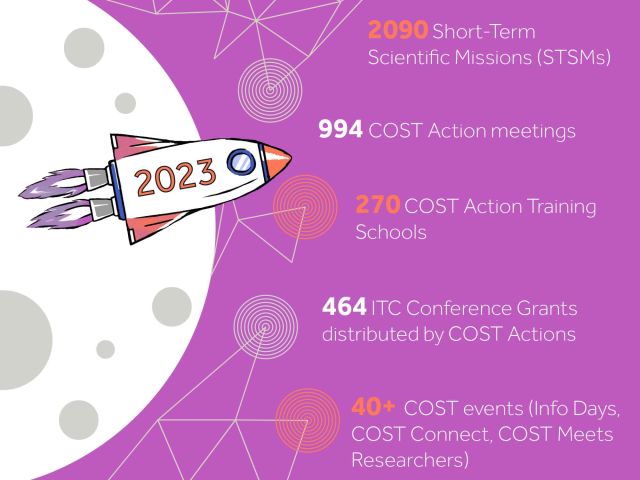 2023

2090 Short-Term Scientific Missions (STSMs)

994 COST Action meetings

270 COST Action Training Schools

464 ITC Conference Grants distributed by COST Actions

40+ COST events (Info Days, COST Connect, COST Meets Researchers)